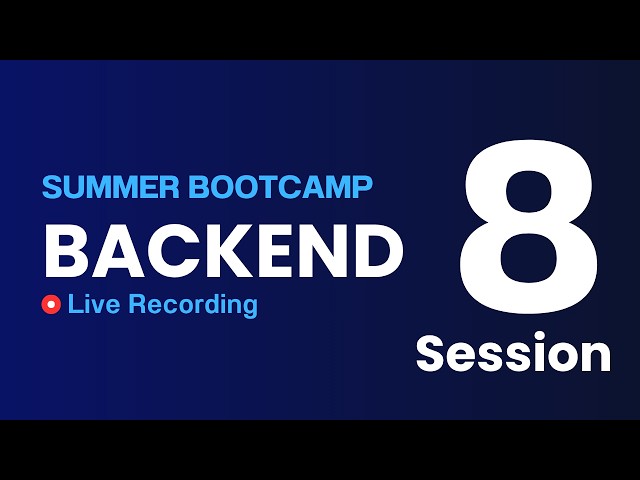 SUMMER BOOTCAMP
BACKEND
Live Recording

8
Session